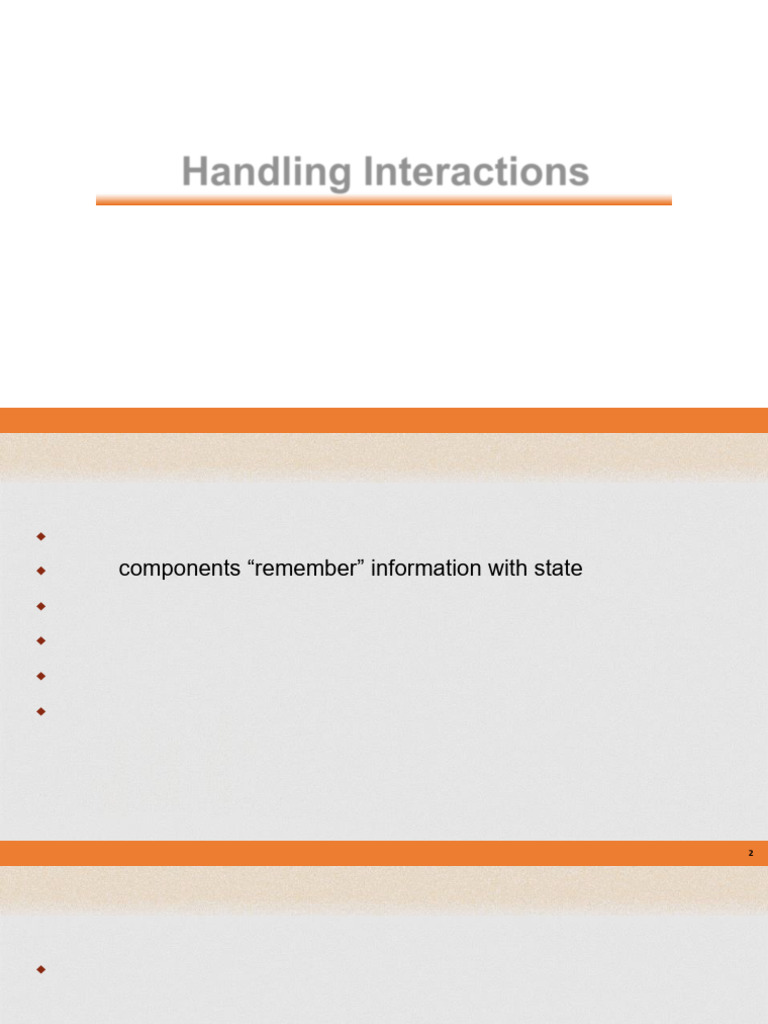 Handling Interactions

components “remember” information with state

2